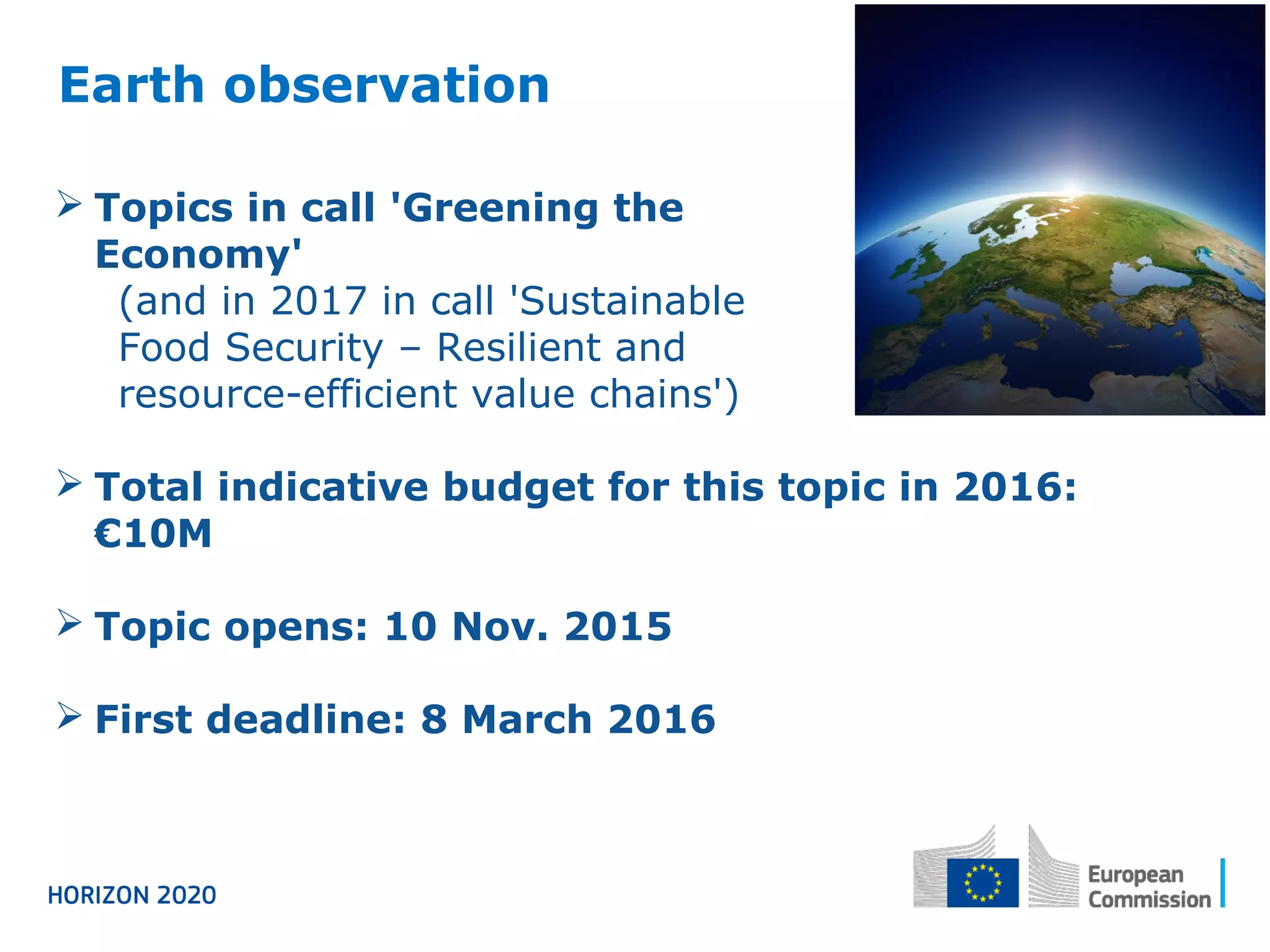 Earth observation

➢ Topics in call 'Greening the Economy'
(and in 2017 in call 'Sustainable Food Security – Resilient and resource-efficient value chains')

➢ Total indicative budget for this topic in 2016: €10M

➢ Topic opens: 10 Nov. 2015

➢ First deadline: 8 March 2016

HORIZON 2020

European Commission